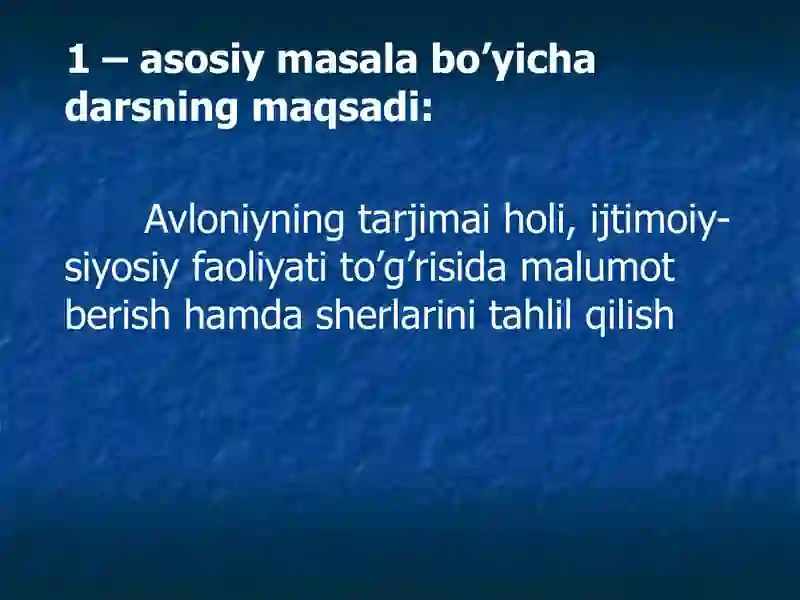 1 – asosiy masala bo’yicha darsning maqsadi:

Avloniyning tarjimai holi, ijtimoiy-siyosiy faoliyati to’g’risida malumot berish hamda sherlarini tahlil qilish